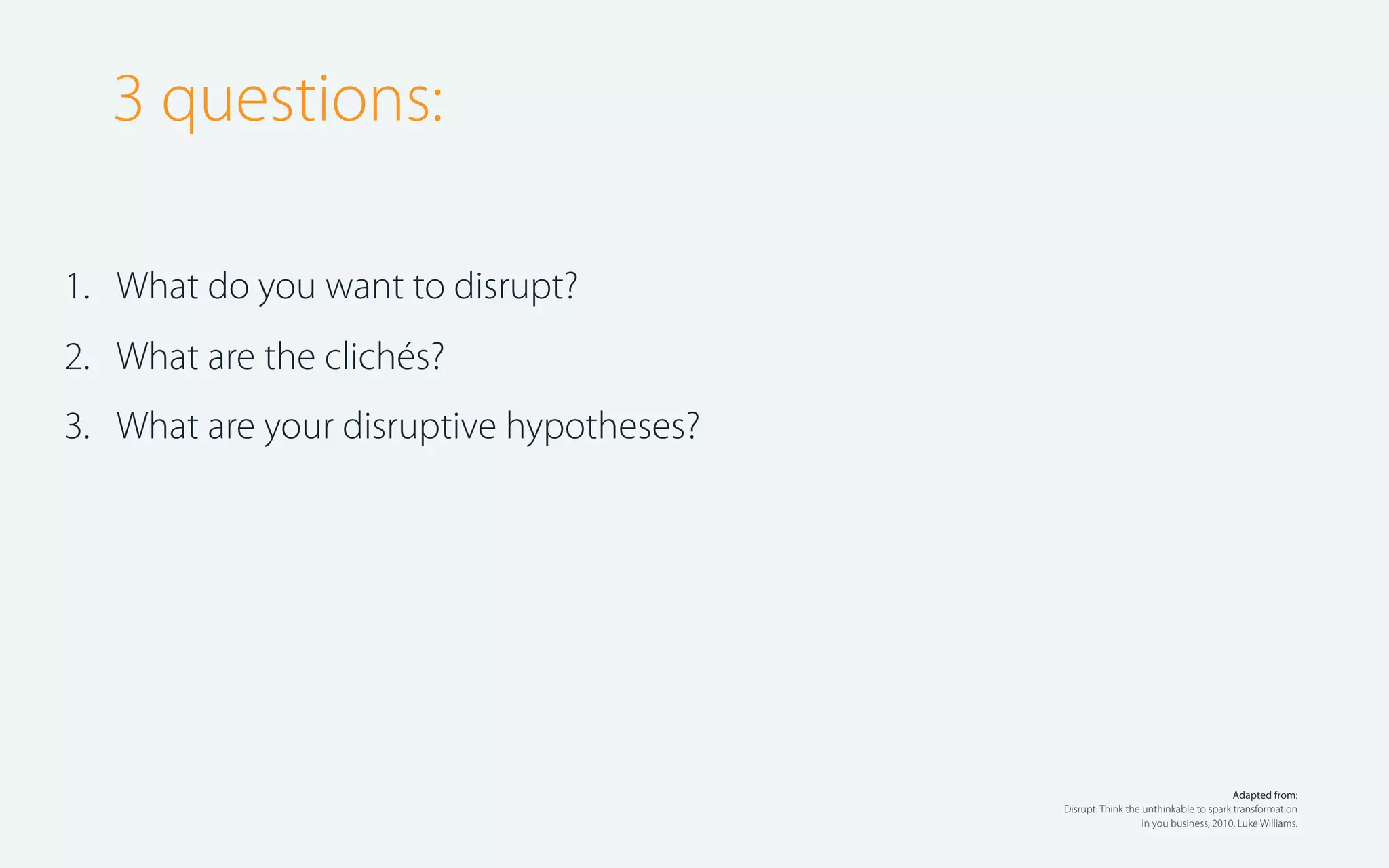 3 questions:

1. What do you want to disrupt?
2. What are the clichés?
3. What are your disruptive hypotheses?

Adapted from:
Disrupt: Think the unthinkable to spark transformation in you business, 2010, Luke Williams.